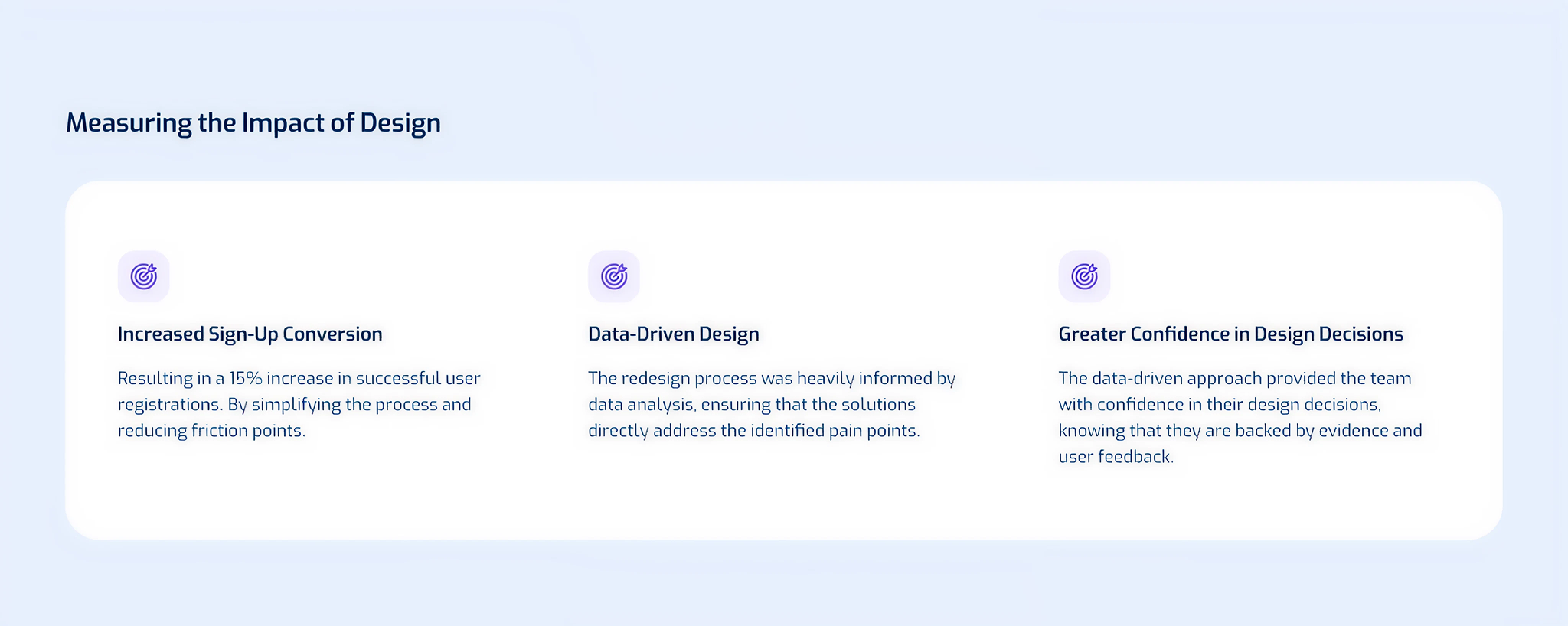 Measuring the Impact of Design

Increased Sign-Up Conversion

Resulting in a 15% increase in successful user registrations. By simplifying the process and reducing friction points.

Data-Driven Design

The redesign process was heavily informed by data analysis, ensuring that the solutions directly address the identified pain points.

Greater Confidence in Design Decisions

The data-driven approach provided the team with confidence in their design decisions, knowing that they are backed by evidence and user feedback.